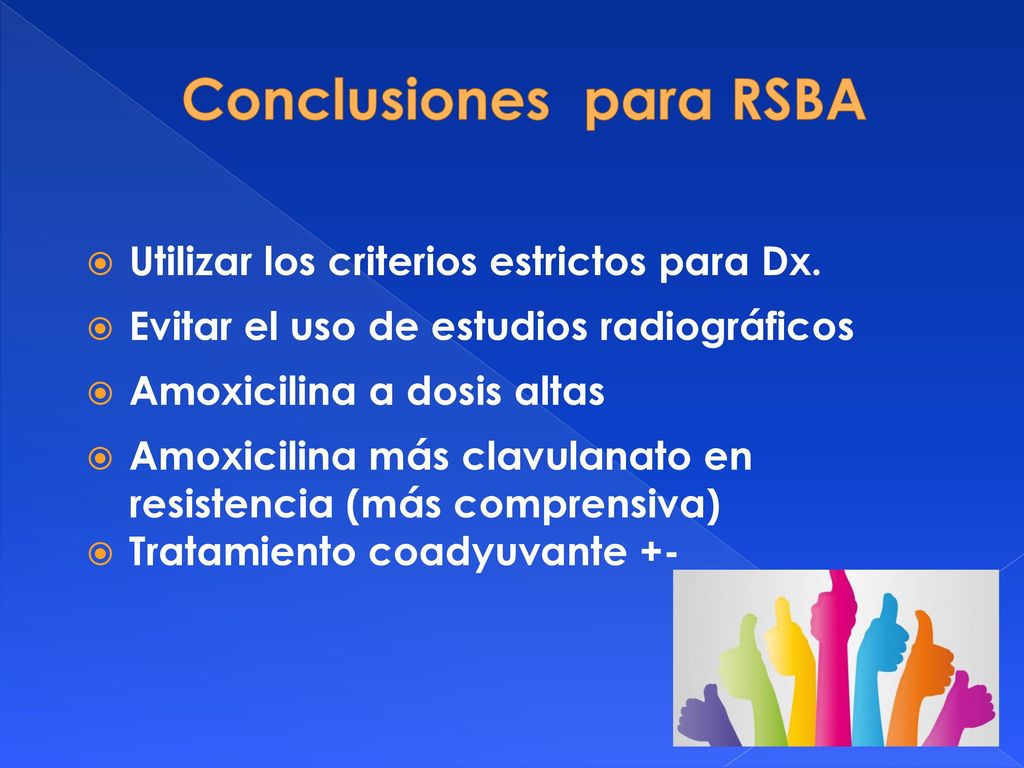 Conclusiones para RSBA

Utilizar los criterios estrictos para Dx.

Evitar el uso de estudios radiográficos

Amoxicilina a dosis altas

Amoxicilina más clavulanato en resistencia (más comprensiva)

Tratamiento coadyuvante +-